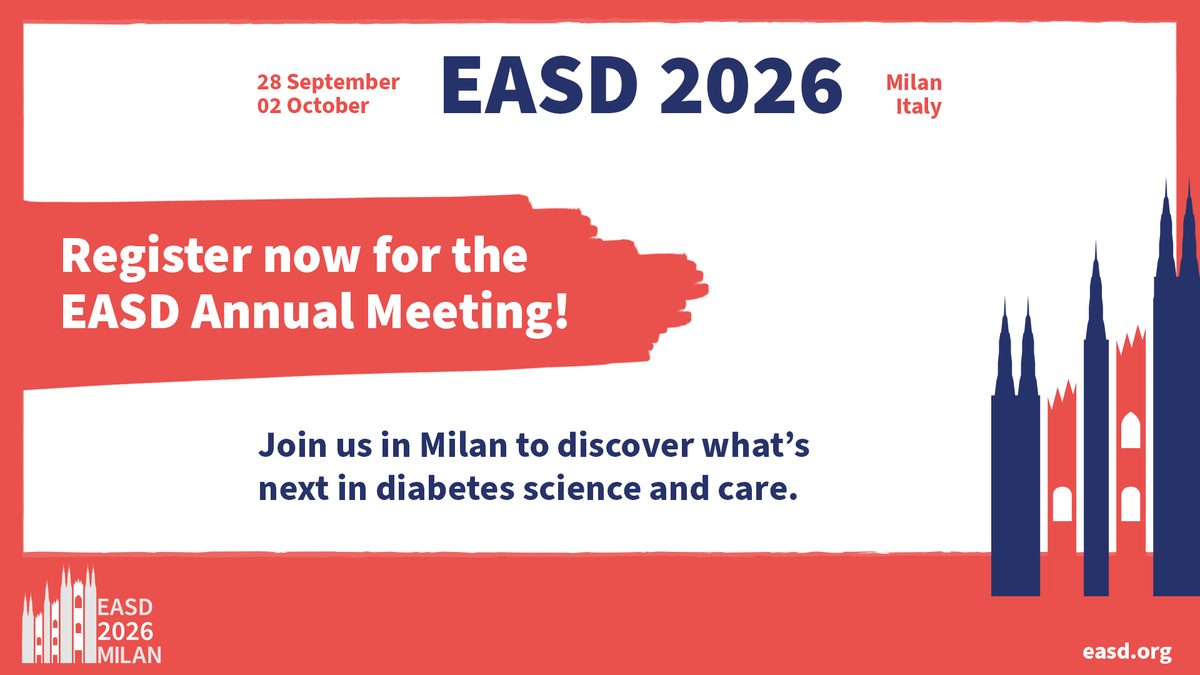 28 September
02 October

EASD 2026

Milan
Italy

Register now for the EASD Annual Meeting!

Join us in Milan to discover what's next in diabetes science and care.

EASD
2026
MILAN

easd.org